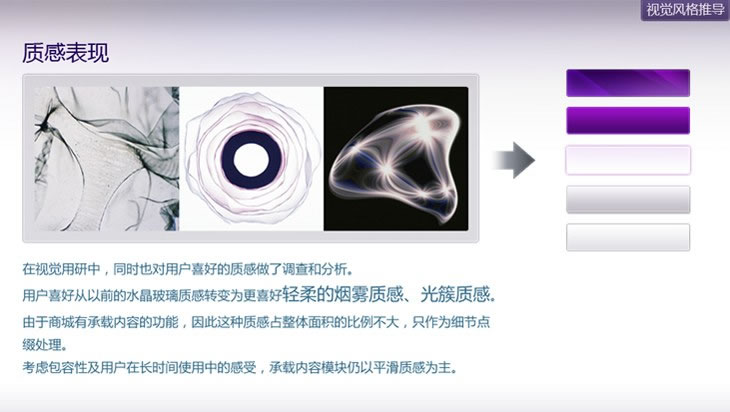 视觉风格推导

质感表现

在视觉用研中，同时也对用户喜好的质感做了调查和分析。

用户喜好从以前的水晶玻璃质感转变为更喜好轻柔的烟雾质感、光簇质感。

由于商城有承载内容的功能，因此这种质感占整体面积的比例不大，只作为细节点缀处理。

考虑包容性及用户在长时间使用中的感受，承载内容模块仍以平滑质感为主。